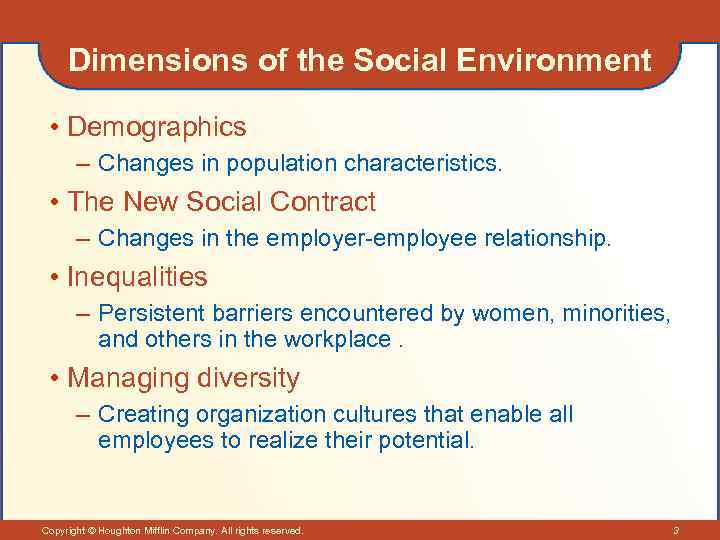 Dimensions of the Social Environment

• Demographics
– Changes in population characteristics.

• The New Social Contract
– Changes in the employer-employee relationship.

• Inequalities
– Persistent barriers encountered by women, minorities, and others in the workplace .

• Managing diversity
– Creating organization cultures that enable all employees to realize their potential.

Copyright © Houghton Mifflin Company. All rights reserved.

3